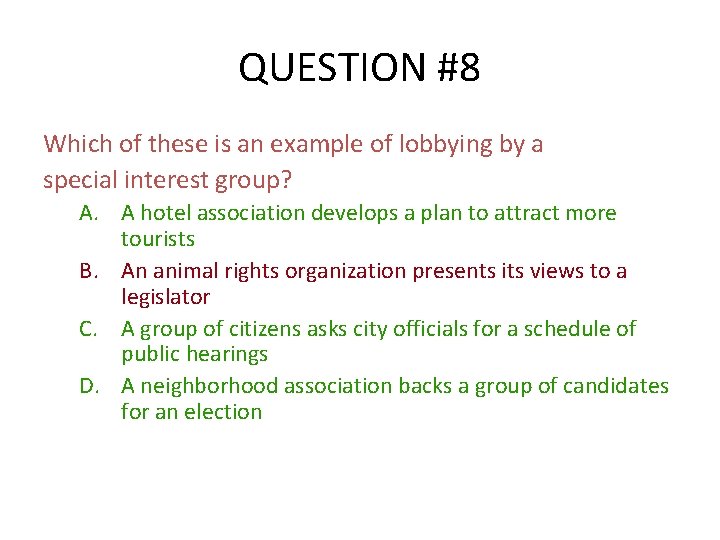 QUESTION #8

Which of these is an example of lobbying by a special interest group?

A. A hotel association develops a plan to attract more tourists

B. An animal rights organization presents its views to a legislator

C. A group of citizens asks city officials for a schedule of public hearings

D. A neighborhood association backs a group of candidates for an election